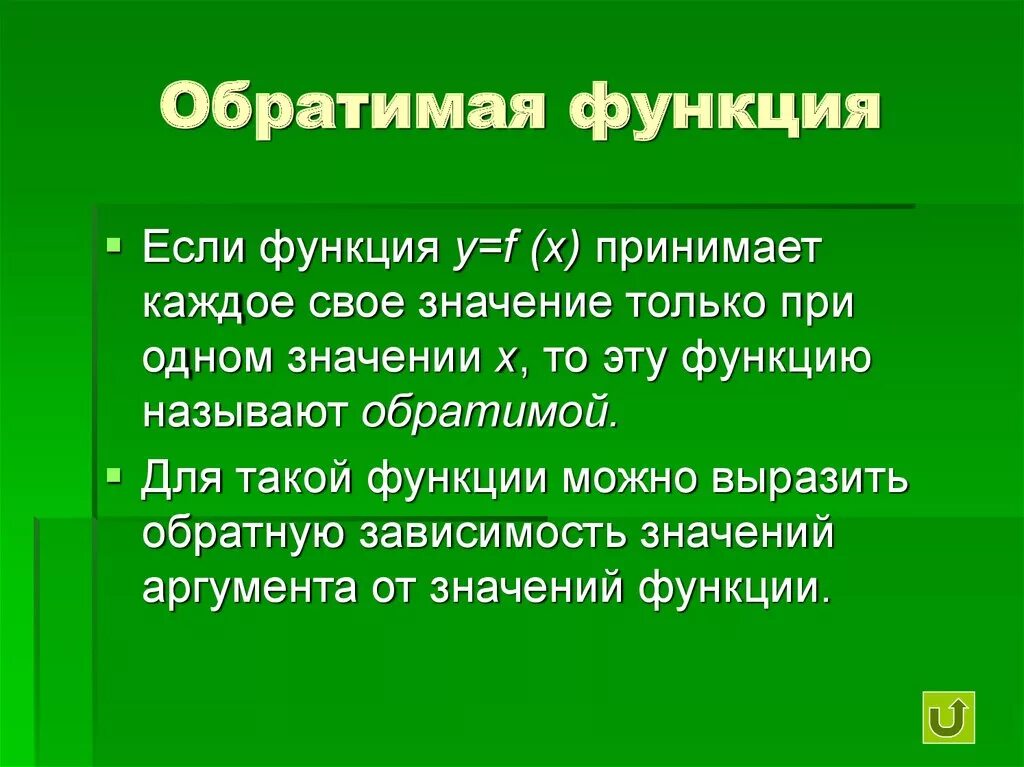 Обратимая функция

Если функция $y=f(x)$ принимает каждое свое значение только при одном значении $x$, то эту функцию называют обратимой.

Для такой функции можно выразить обратную зависимость значений аргумента от значений функции.